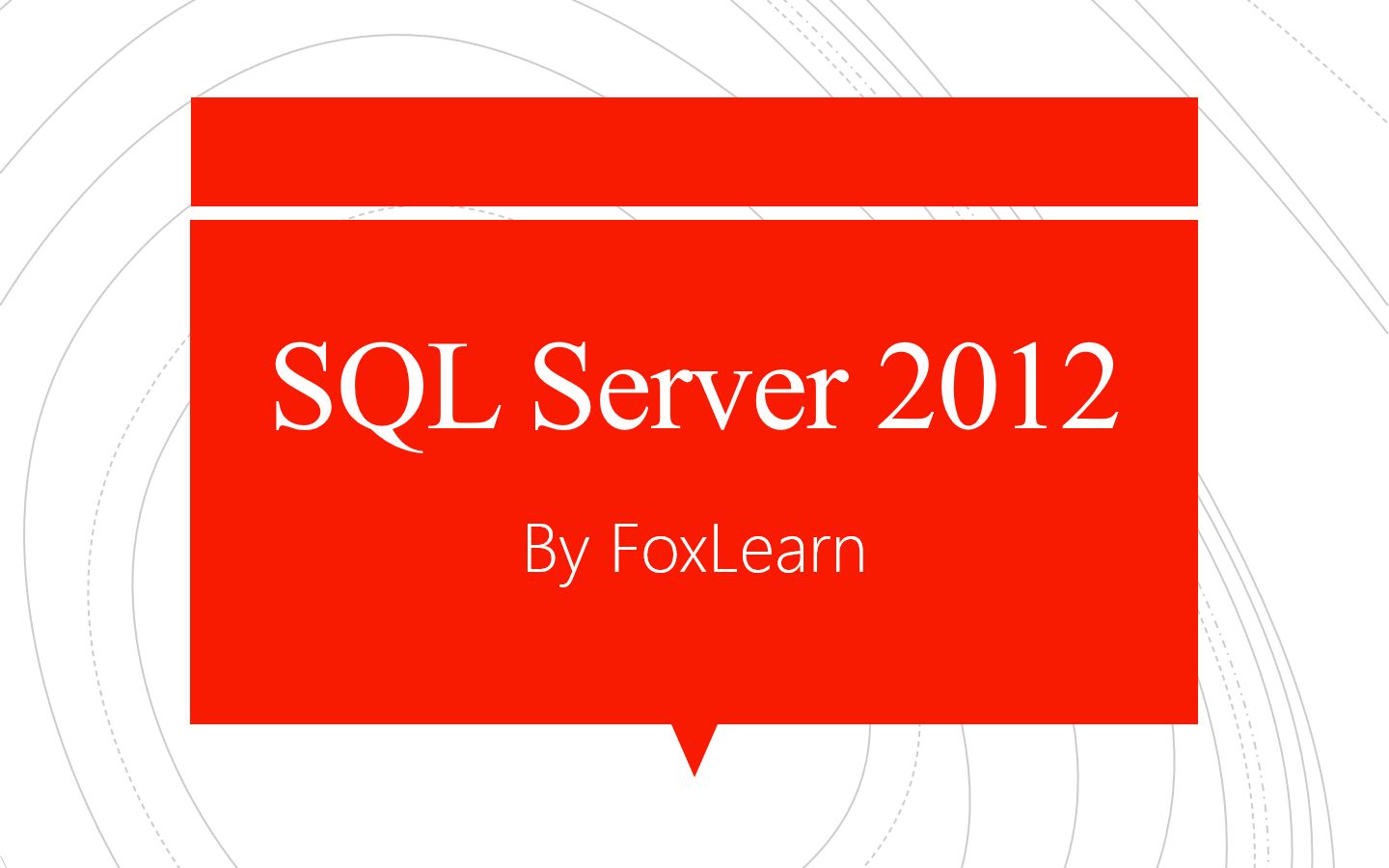 SQL Server 2012

By FoxLearn